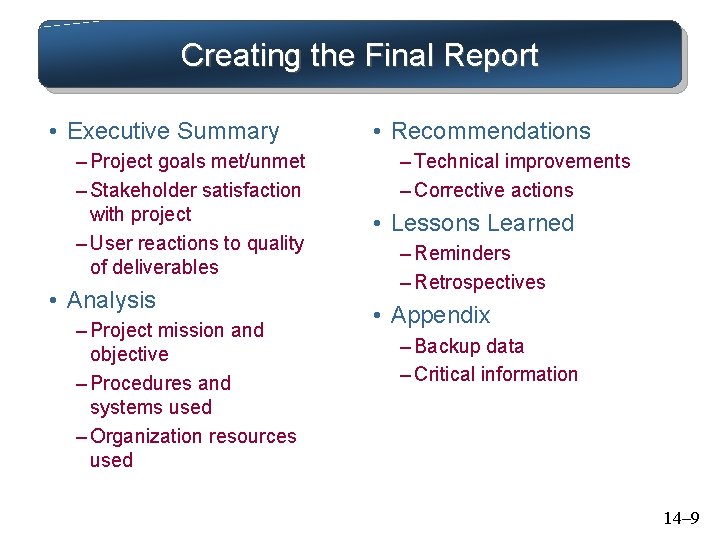 Creating the Final Report

• Executive Summary
– Project goals met/unmet
– Stakeholder satisfaction with project
– User reactions to quality of deliverables
• Analysis
– Project mission and objective
– Procedures and systems used
– Organization resources used

• Recommendations
– Technical improvements
– Corrective actions
• Lessons Learned
– Reminders
– Retrospectives
• Appendix
– Backup data
– Critical information

14–9